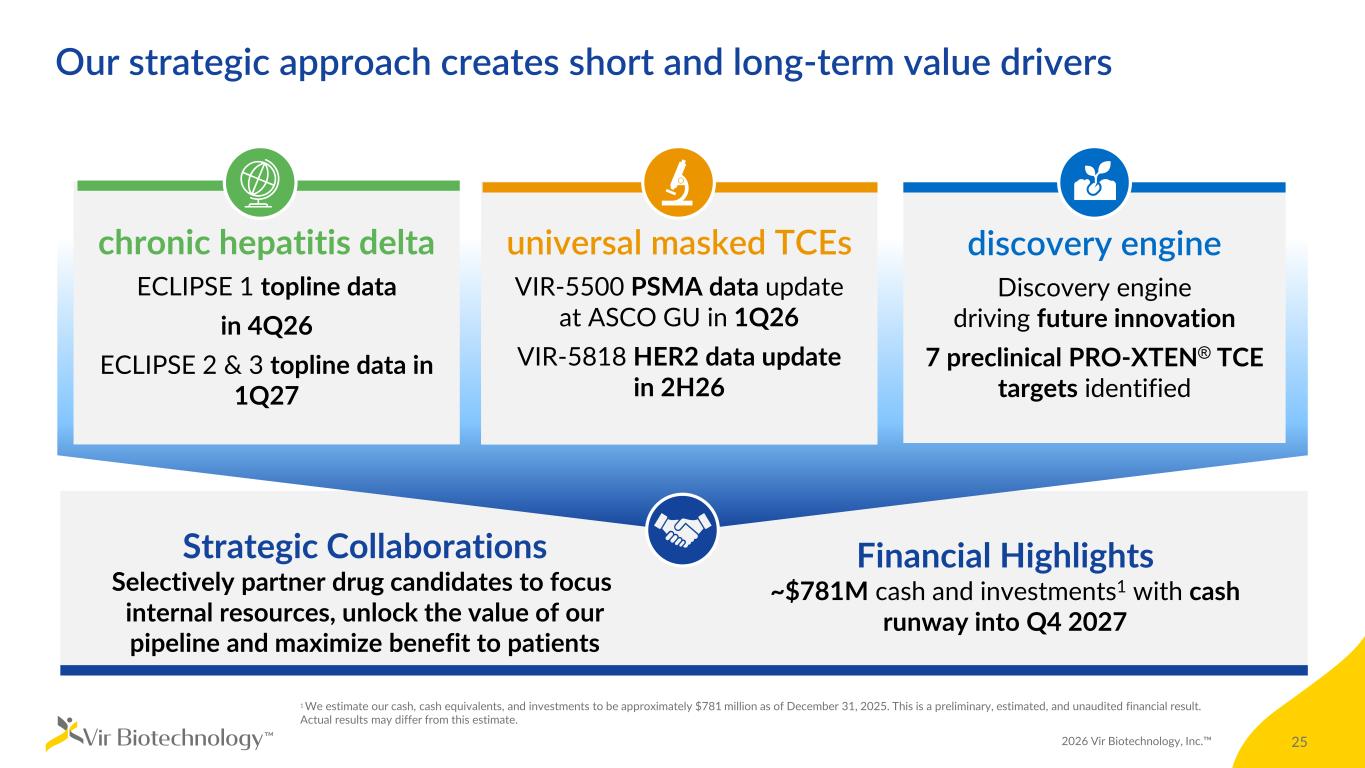 Our strategic approach creates short and long-term value drivers

chronic hepatitis delta

ECLIPSE 1 topline data in 4Q26

ECLIPSE 2 & 3 topline data in 1Q27

universal masked TCEs

VIR-5500 PSMA data update at ASCO GU in 1Q26

VIR-5818 HER2 data update in 2H26

discovery engine

Discovery engine driving future innovation

7 preclinical PRO-XTEN® TCE targets identified

Strategic Collaborations

Selectively partner drug candidates to focus internal resources, unlock the value of our pipeline and maximize benefit to patients

Financial Highlights

~$781M cash and investments$^1$ with cash runway into Q4 2027

$^1$ We estimate our cash, cash equivalents, and investments to be approximately $781 million as of December 31, 2025. This is a preliminary, estimated, and unaudited financial result. Actual results may differ from this estimate.

Vir Biotechnology™

2026 Vir Biotechnology, Inc.™

25